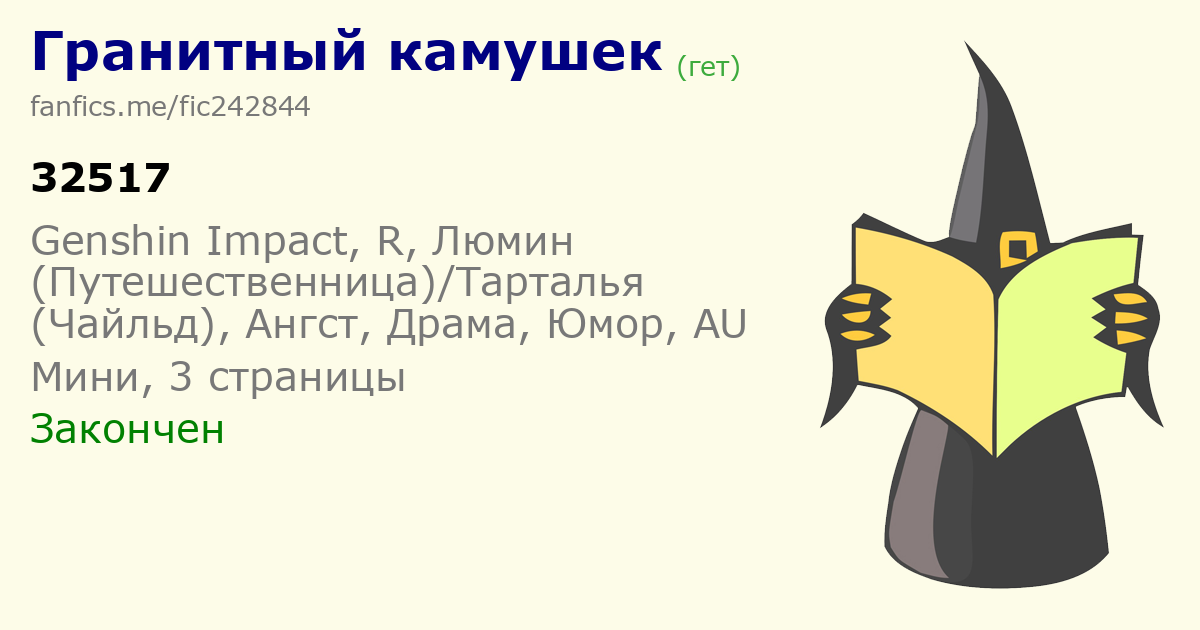 Гранитный камушек (гет)
fanfics.me/fic242844

32517

Genshin Impact, R, Люмин (Путешественница)/Тарталья (Чайльд), Ангст, Драма, Юмор, AU

Мини, 3 страницы

Закончен